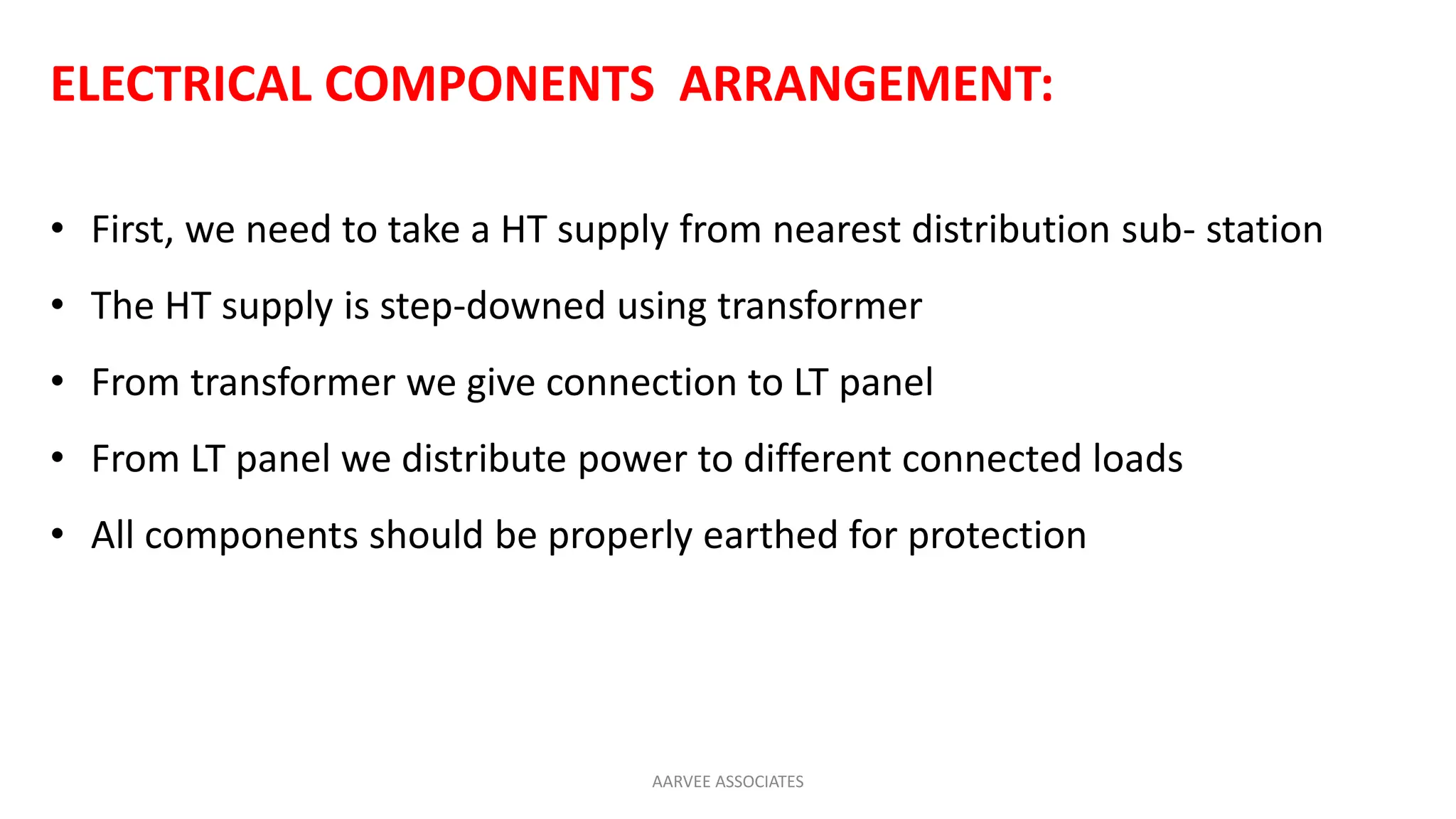 ELECTRICAL COMPONENTS ARRANGEMENT:

• First, we need to take a HT supply from nearest distribution sub- station

• The HT supply is step-downed using transformer

• From transformer we give connection to LT panel

• From LT panel we distribute power to different connected loads

• All components should be properly earthed for protection

AARVEE ASSOCIATES